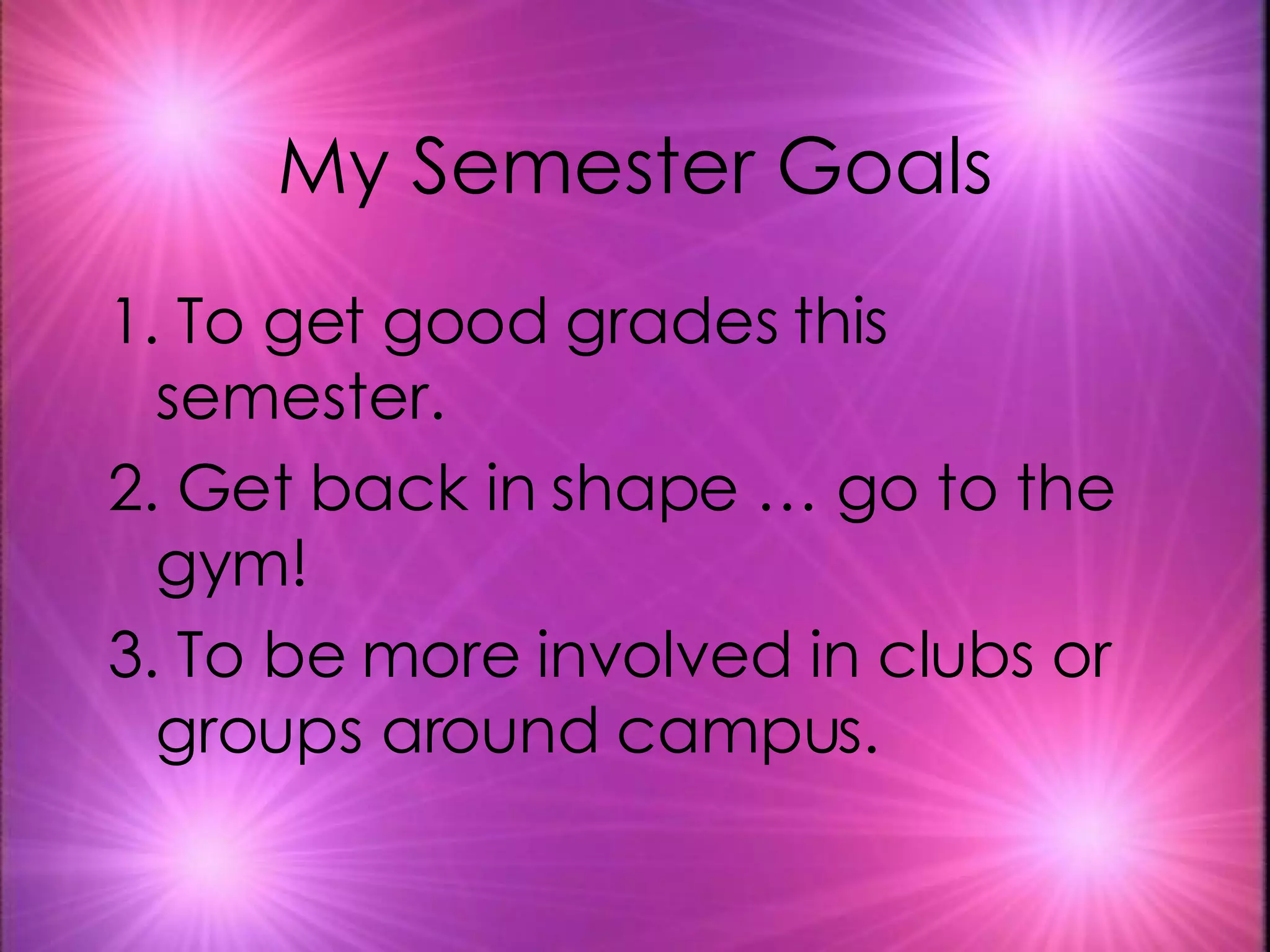 My Semester Goals

1. To get good grades this semester.
2. Get back in shape … go to the gym!
3. To be more involved in clubs or groups around campus.